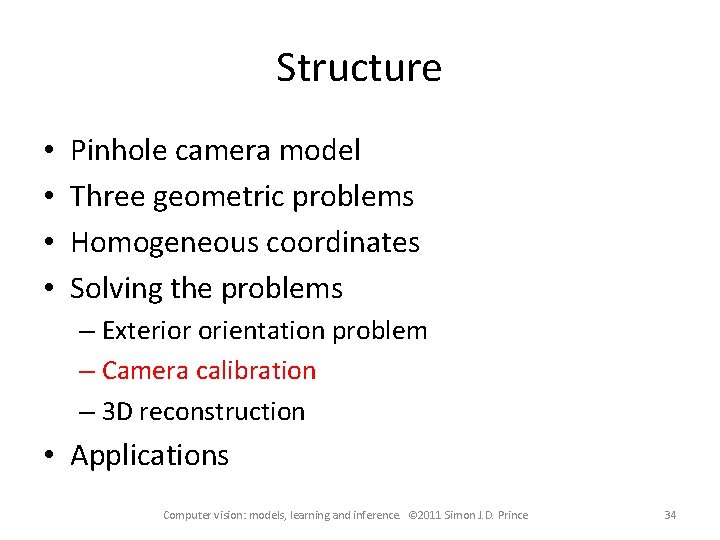 Structure

• Pinhole camera model
• Three geometric problems
• Homogeneous coordinates
• Solving the problems
– Exterior orientation problem
– Camera calibration
– 3D reconstruction
• Applications

Computer vision: models, learning and inference. ©2011 Simon J.D. Prince 34